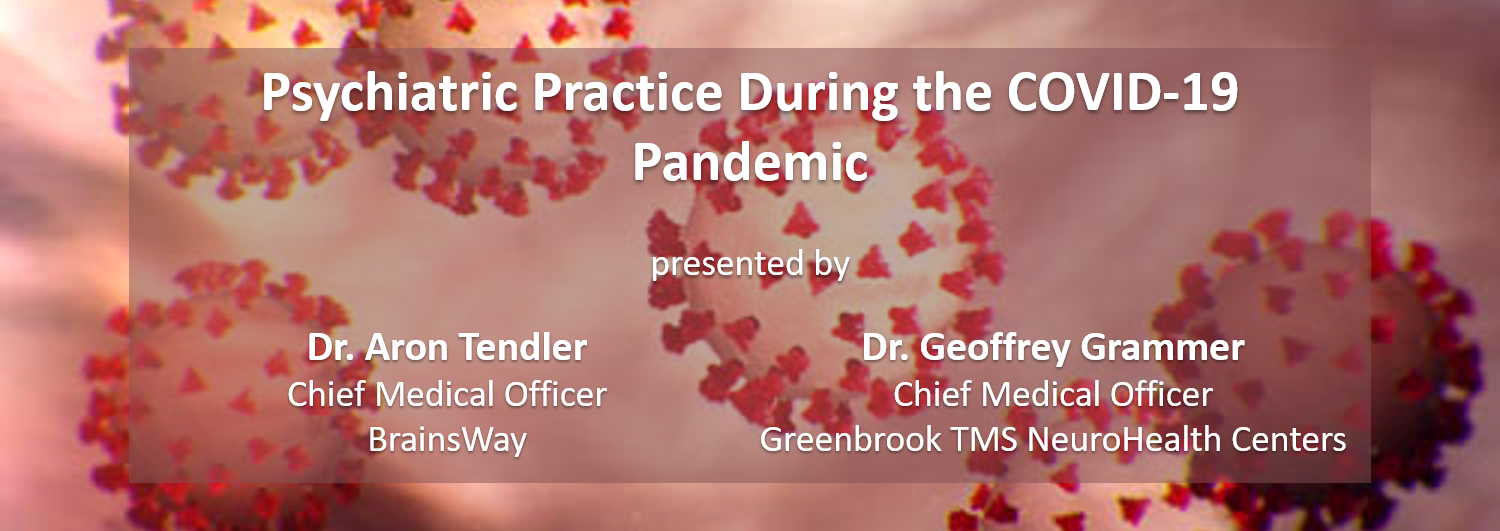 Psychiatric Practice During the COVID-19 Pandemic

presented by

Dr. Aron Tendler
Chief Medical Officer
BrainsWay

Dr. Geoffrey Grammer
Chief Medical Officer
Greenbrook TMS NeuroHealth Centers